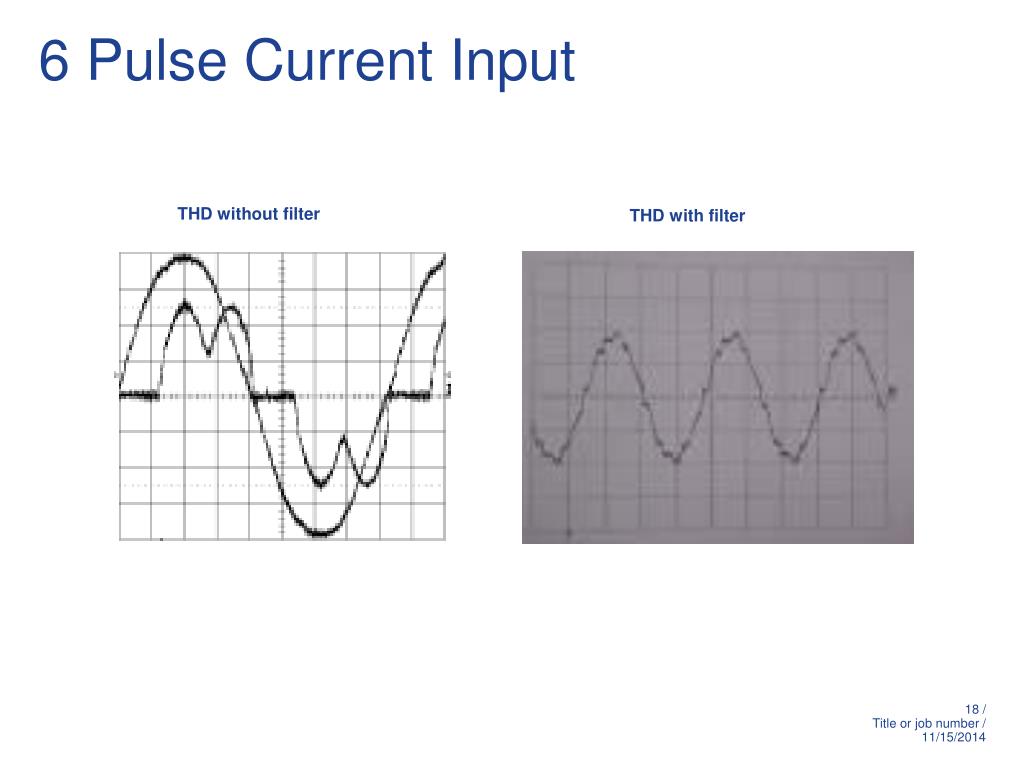 6 Pulse Current Input

THD without filter

THD with filter

18 /
Title or job number /
11/15/2014